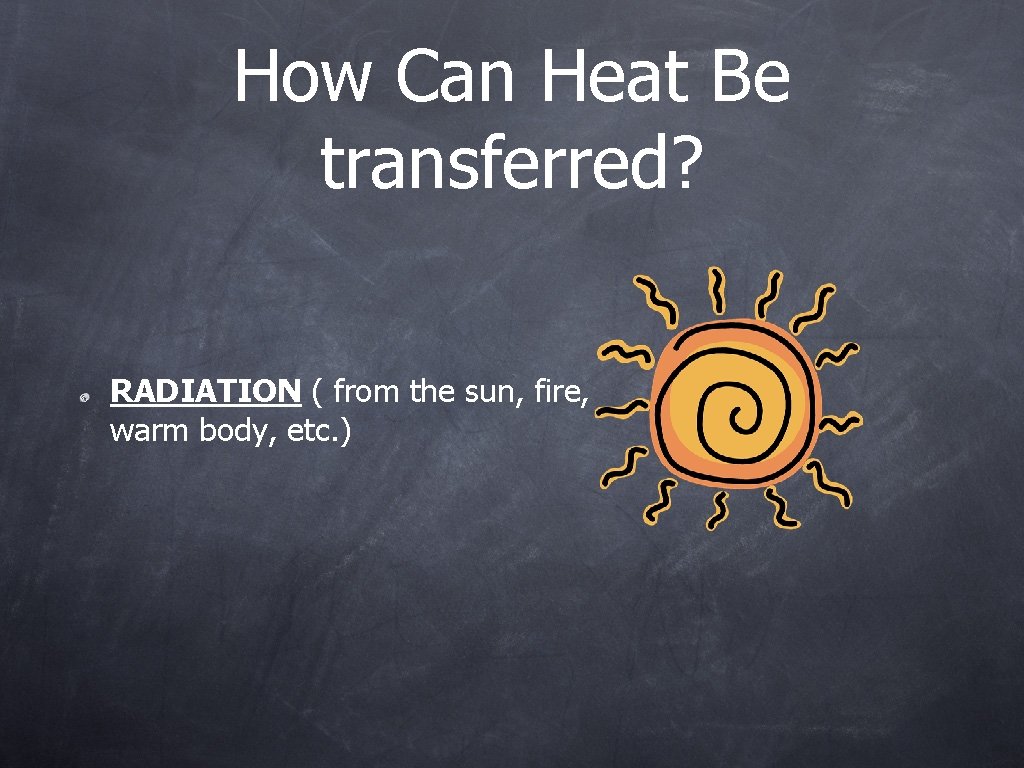 How Can Heat Be transferred?

RADIATION ( from the sun, fire, warm body, etc.)